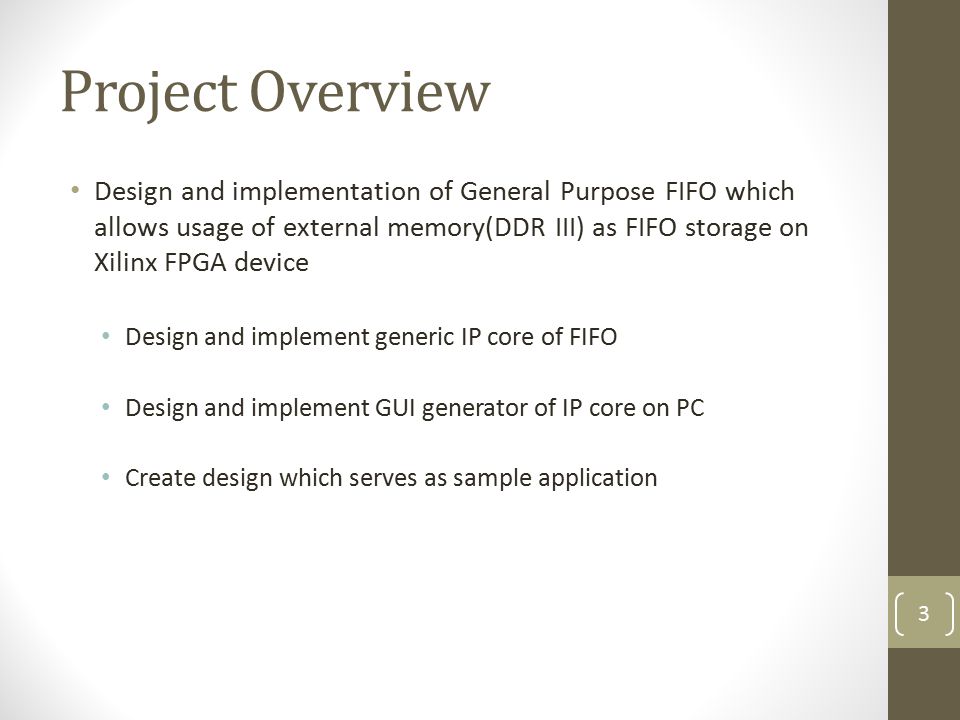 Project Overview

• Design and implementation of General Purpose FIFO which allows usage of external memory(DDR III) as FIFO storage on Xilinx FPGA device

• Design and implement generic IP core of FIFO

• Design and implement GUI generator of IP core on PC

• Create design which serves as sample application

3